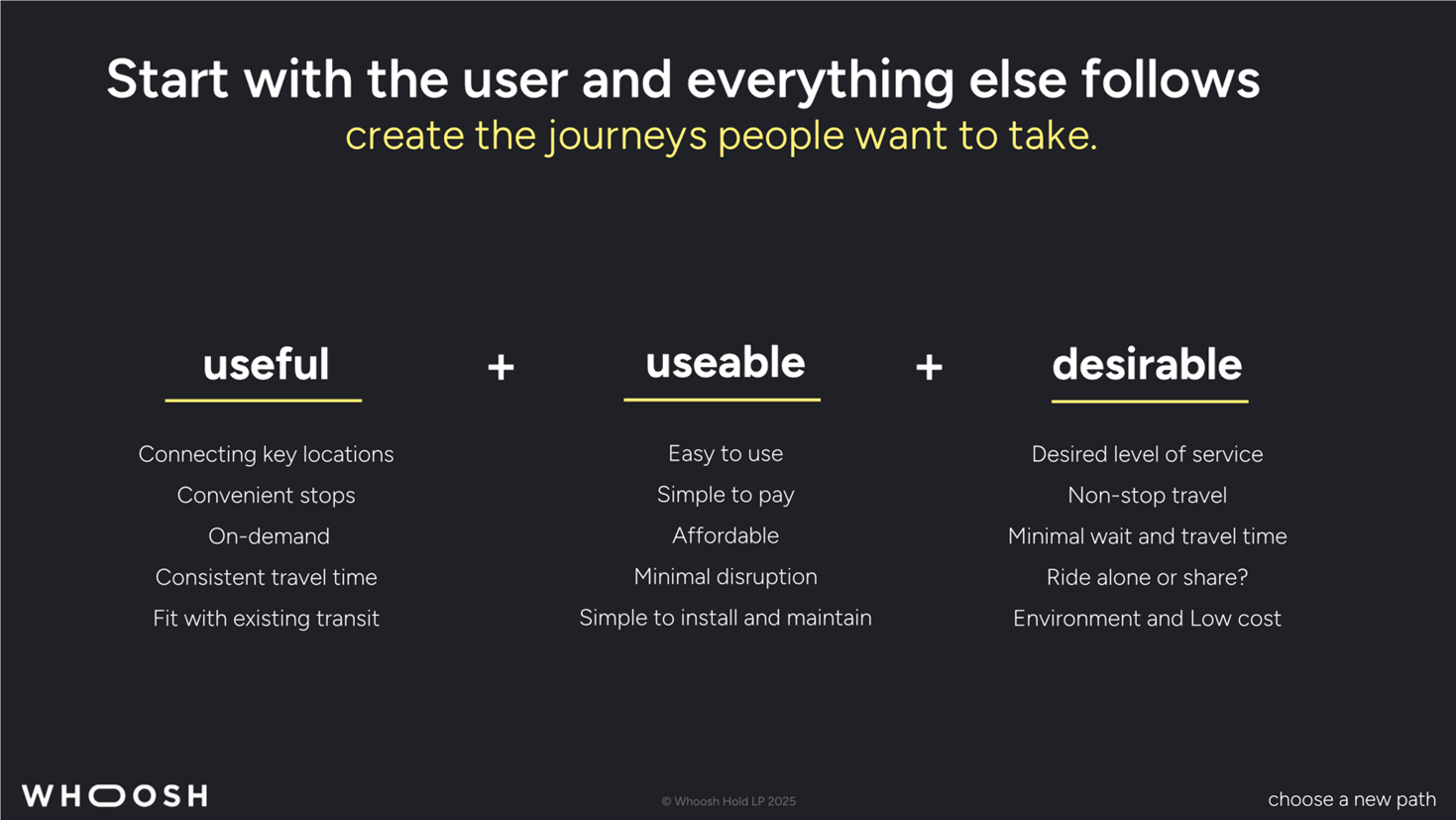 Start with the user and everything else follows
create the journeys people want to take.

useful

Connecting key locations
Convenient stops
On-demand
Consistent travel time
Fit with existing transit

+

useable

Easy to use
Simple to pay
Affordable
Minimal disruption
Simple to install and maintain

+

desirable

Desired level of service
Non-stop travel
Minimal wait and travel time
Ride alone or share?
Environment and Low cost

WHOOSH

© Whoosh Hold LP 2025

choose a new path